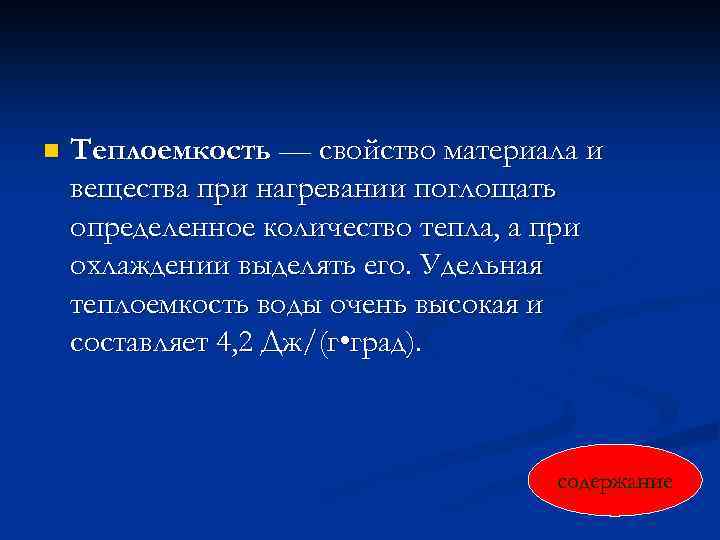 Теплоемкость — свойство материала и вещества при нагревании поглощать определенное количество тепла, а при охлаждении выделять его. Удельная теплоемкость воды очень высокая и составляет 4,2 Дж/(г•град).

содержание